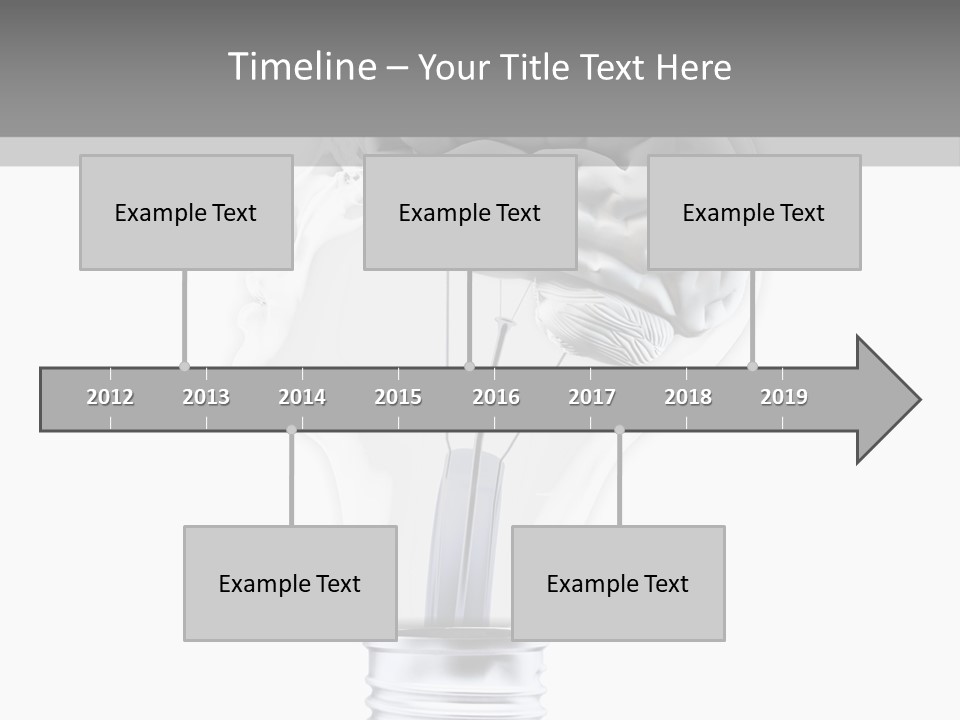 Timeline – Your Title Text Here

Example Text

Example Text

Example Text

2012 2013 2014 2015 2016 2017 2018 2019

Example Text

Example Text